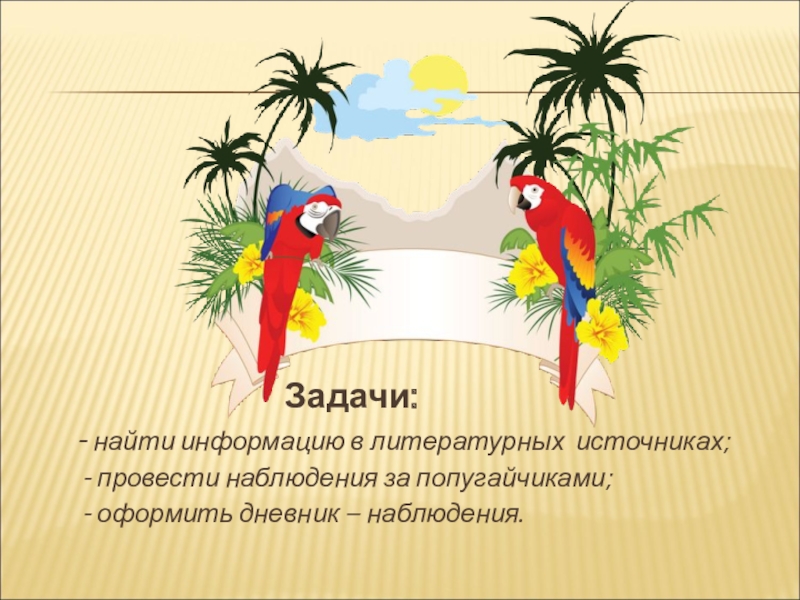 Задачи:

- найти информацию в литературных источниках;

- провести наблюдения за попугайчиками;

- оформить дневник – наблюдения.